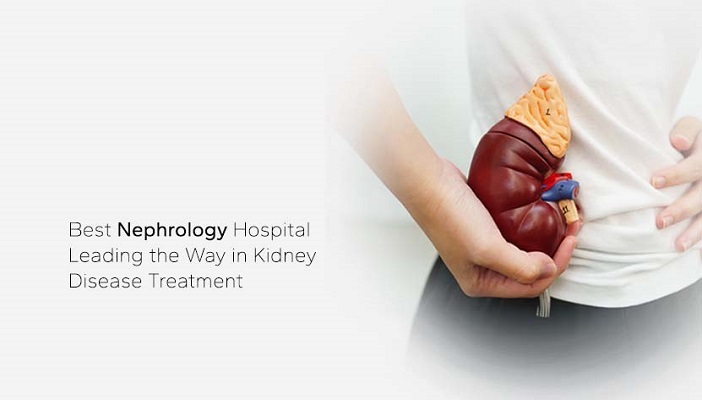 Best Nephrology Hospital Leading the Way in Kidney Disease Treatment